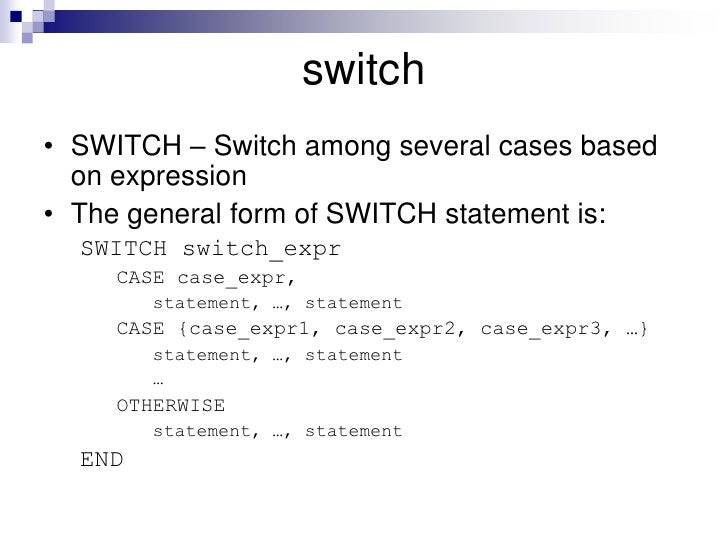 switch

• SWITCH – Switch among several cases based on expression
• The general form of SWITCH statement is:

SWITCH switch_expr
CASE case_expr,
statement, …, statement
CASE {case_expr1, case_expr2, case_expr3, …}
statement, …, statement
…
OTHERWISE
statement, …, statement
END